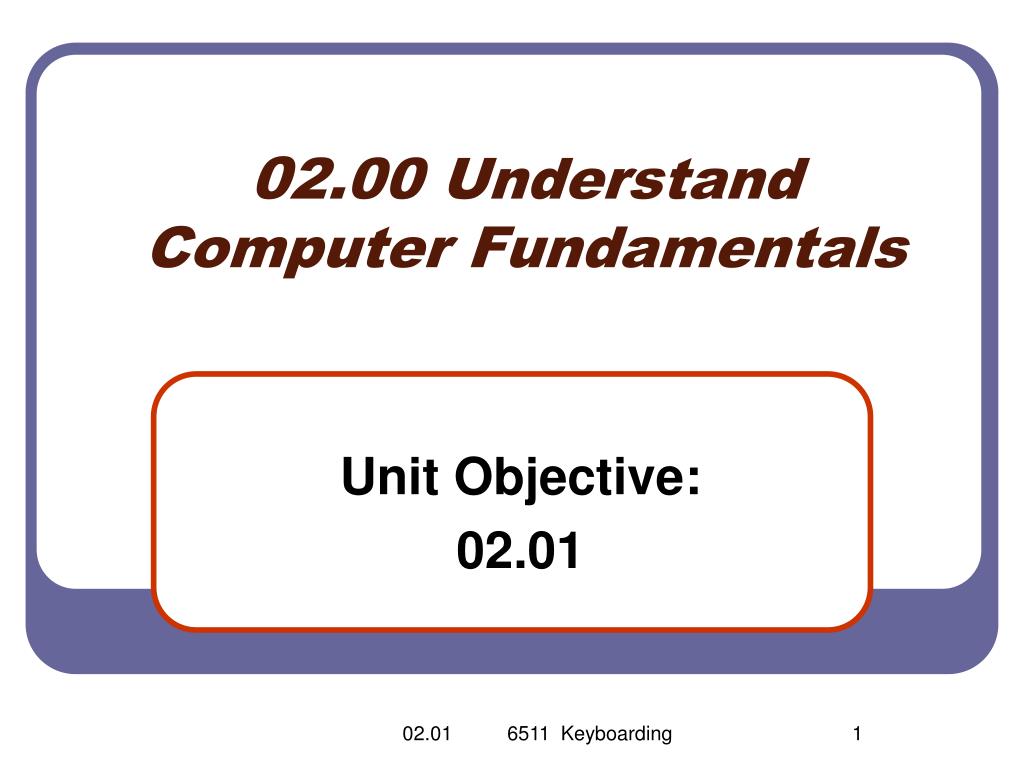 02.00 Understand Computer Fundamentals

Unit Objective:
02.01

02.01 6511 Keyboarding 1